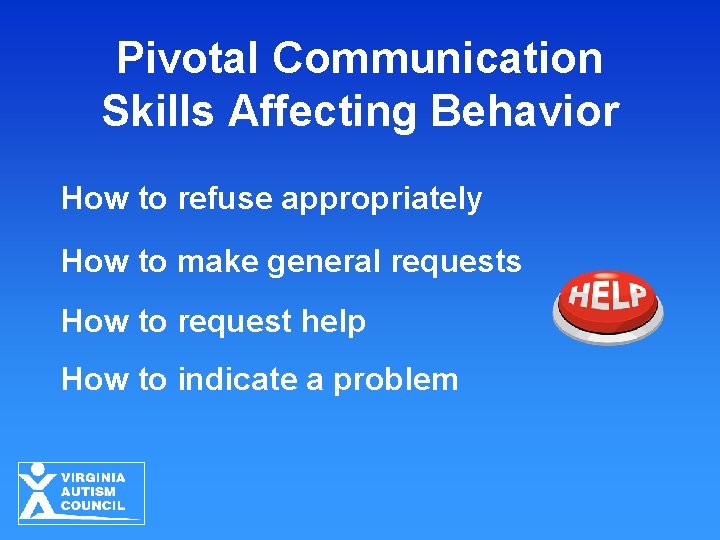 Pivotal Communication Skills Affecting Behavior

How to refuse appropriately

How to make general requests

How to request help

How to indicate a problem

HELP

VIRGINIA AUTISM COUNCIL